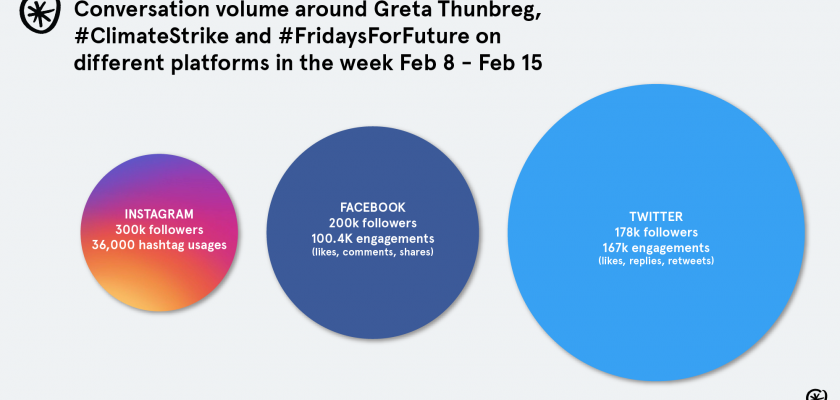 Conversation volume around Greta Thunbreg, #ClimateStrike and #FridaysForFuture on different platforms in the week Feb 8 - Feb 15

INSTAGRAM
300k followers
36,000 hashtag usages

FACEBOOK
200k followers
100.4K engagements
(likes, comments, shares)

TWITTER
178k followers
167k engagements
(likes, replies, retweets)